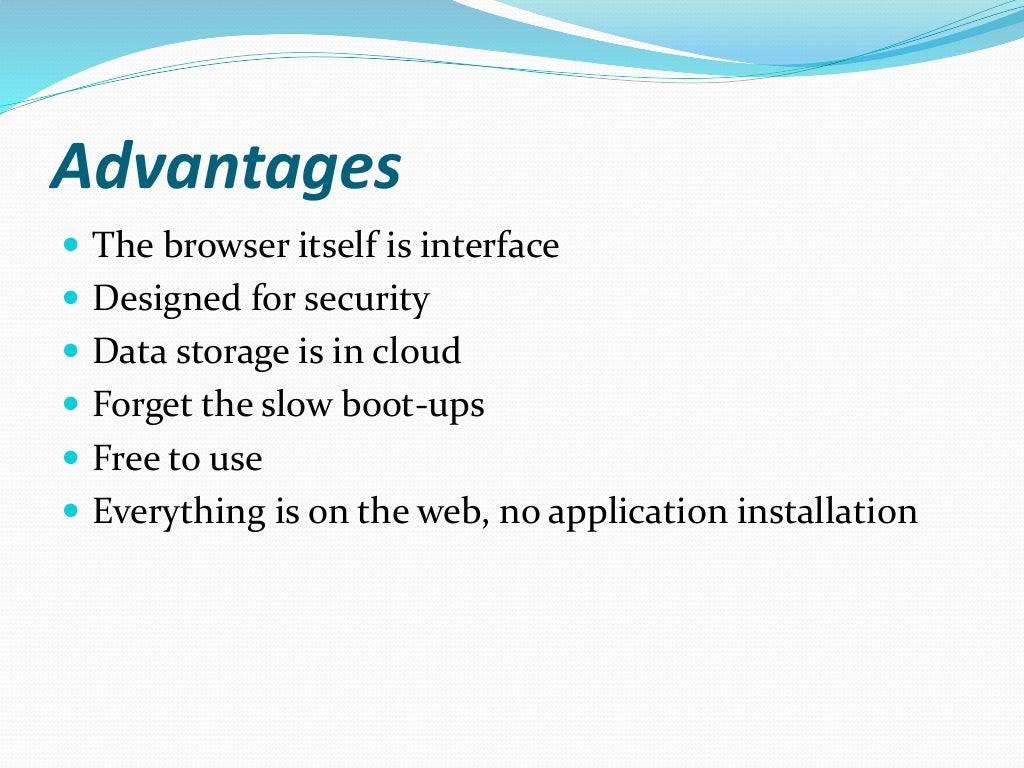 Advantages

- The browser itself is interface
- Designed for security
- Data storage is in cloud
- Forget the slow boot-ups
- Free to use
- Everything is on the web, no application installation